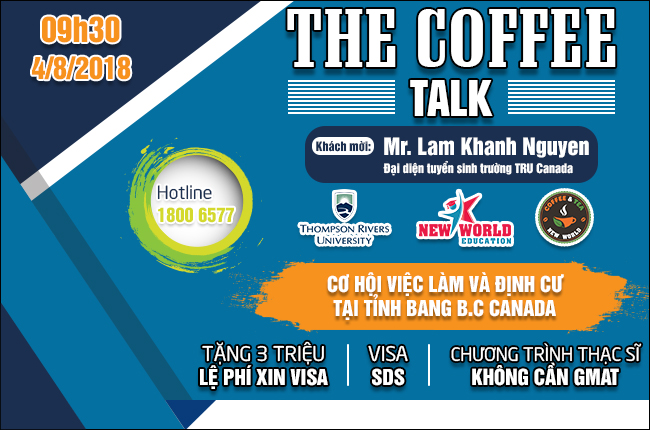 09h30
4/8/2018

THE COFFEE
TALK

Khách mời: Mr. Lam Khanh Nguyen
Đại diện tuyển sinh trường TRU Canada

Hotline
1800 6577

THOMPSON RIVERS UNIVERSITY

NEW WORLD EDUCATION

COFFEE & TEA NEW WORLD

CƠ HỘI VIỆC LÀM VÀ ĐỊNH CƯ
TẠI TỈNH BANG B.C CANADA

TẶNG 3 TRIỆU
LỆ PHÍ XIN VISA

VISA
SDS

CHƯƠNG TRÌNH THẠC SĨ
KHÔNG CẦN GMAT